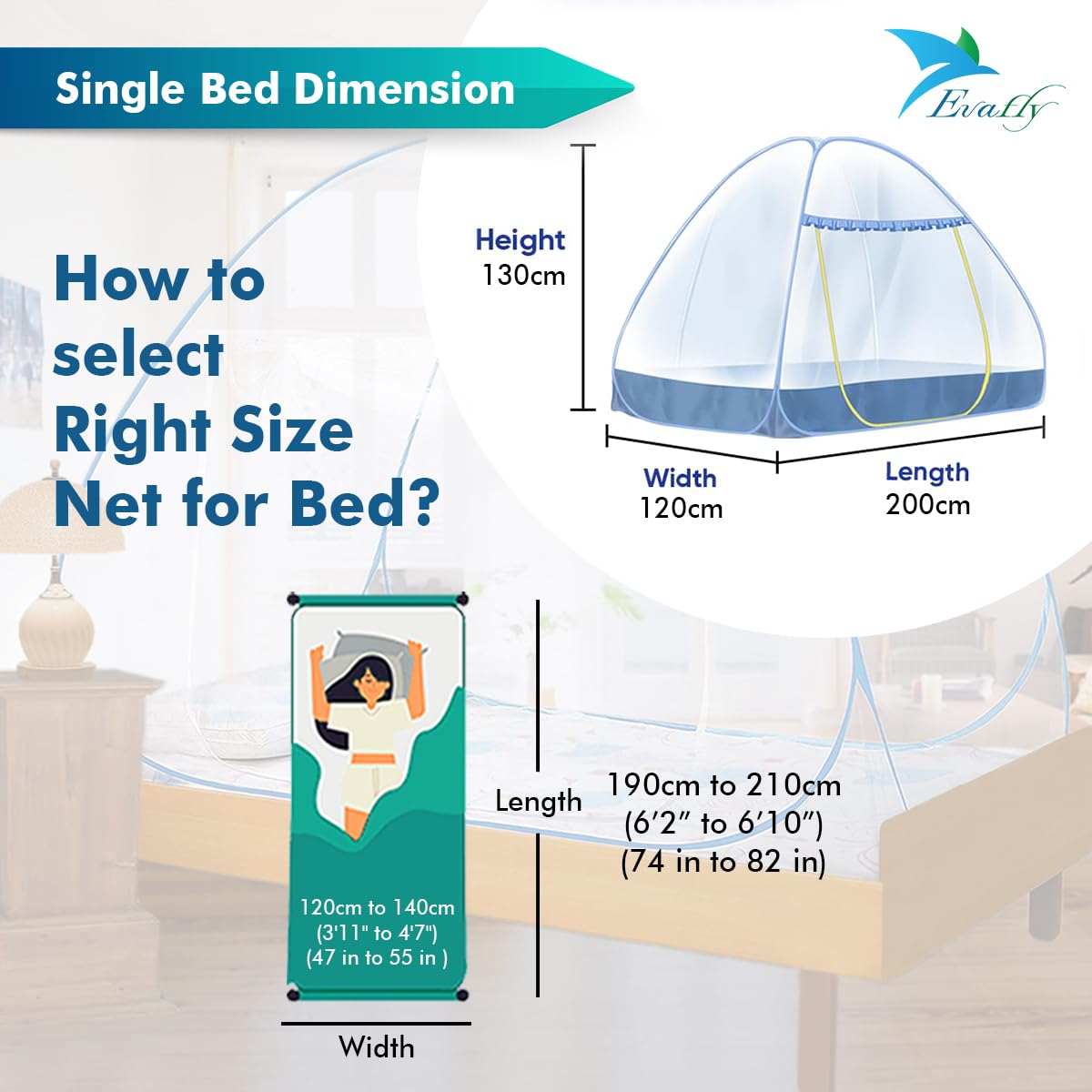 Single Bed Dimension

Evafly

How to select Right Size Net for Bed?

Height
130cm

Width
120cm

Length
200cm

Length

190cm to 210cm
(6′2″ to 6′10″)
(74 in to 82 in)

120cm to 140cm
(3'11" to 4'7")
(47 in to 55 in )

Width